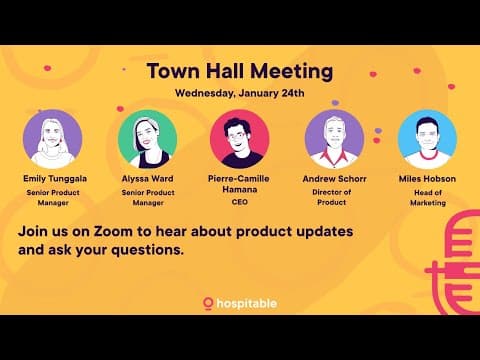 Town Hall Meeting

Wednesday, January 24th

Emily Tunggala
Senior Product Manager

Alyssa Ward
Senior Product Manager

Pierre-Camille Hamana
CEO

Andrew Schorr
Director of Product

Miles Hobson
Head of Marketing

Join us on Zoom to hear about product updates and ask your questions.

hospitable